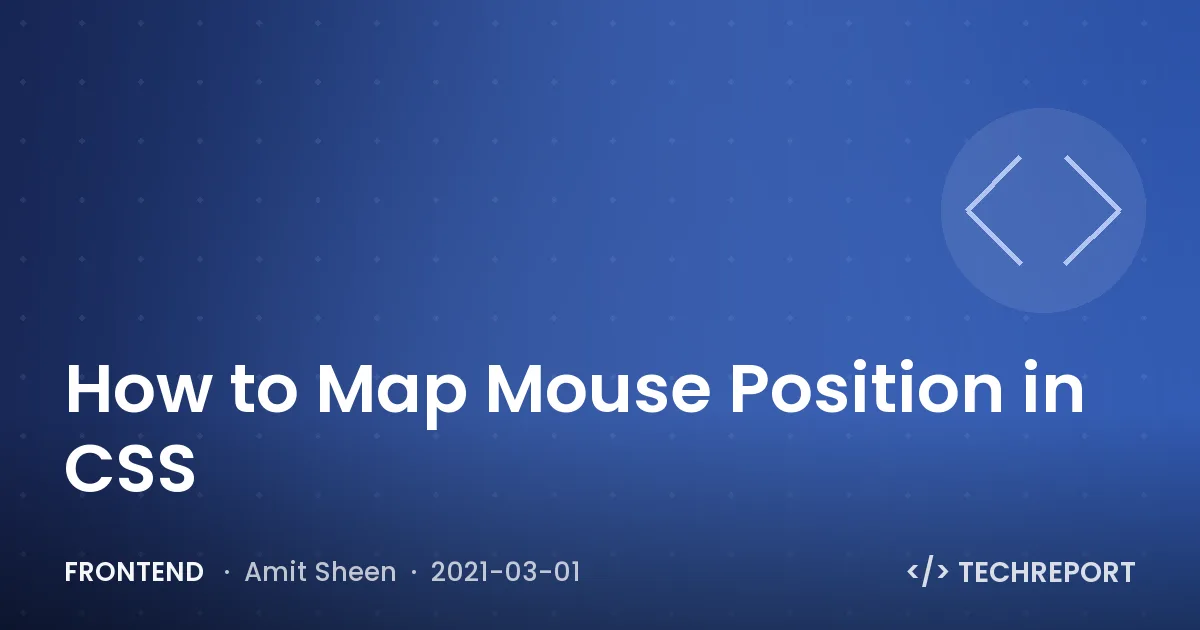 How to Map Mouse Position in CSS

FRONTEND · Amit Sheen · 2021-03-01

</> TECHREPORT